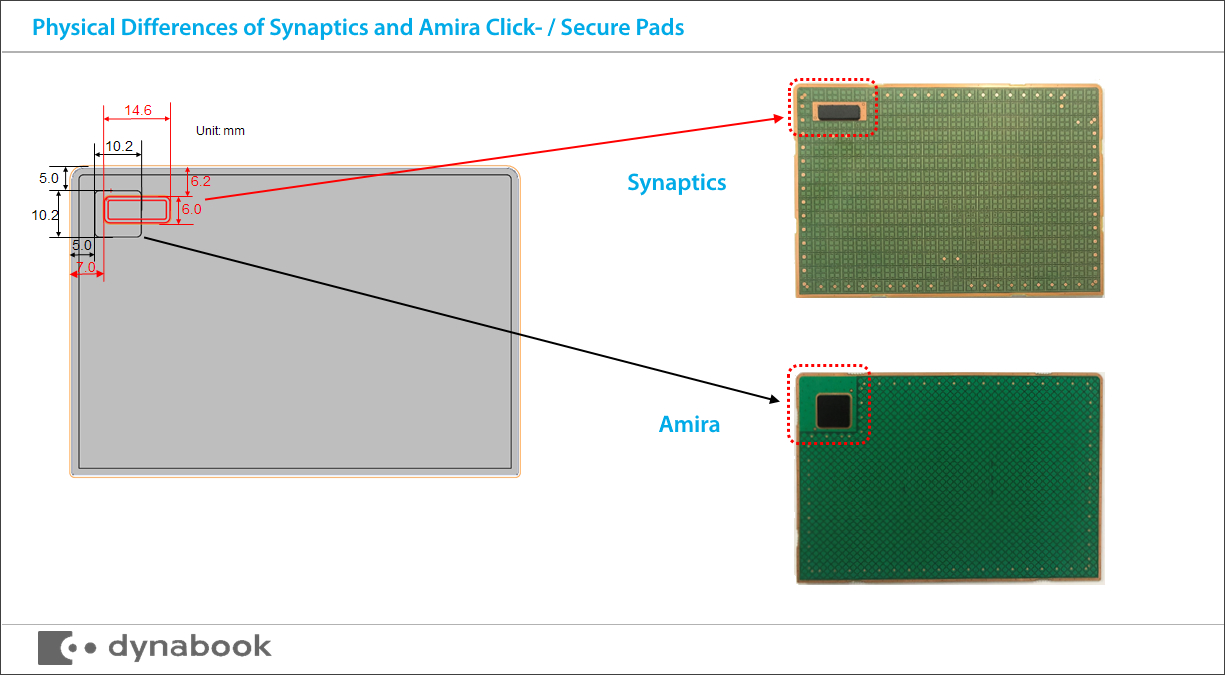 Physical Differences of Synaptics and Amira Click- / Secure Pads

14.6

Unit:mm

10.2

5.0

6.2

10.2

6.0

5.0

7.0

Synaptics

Amira

dynabook